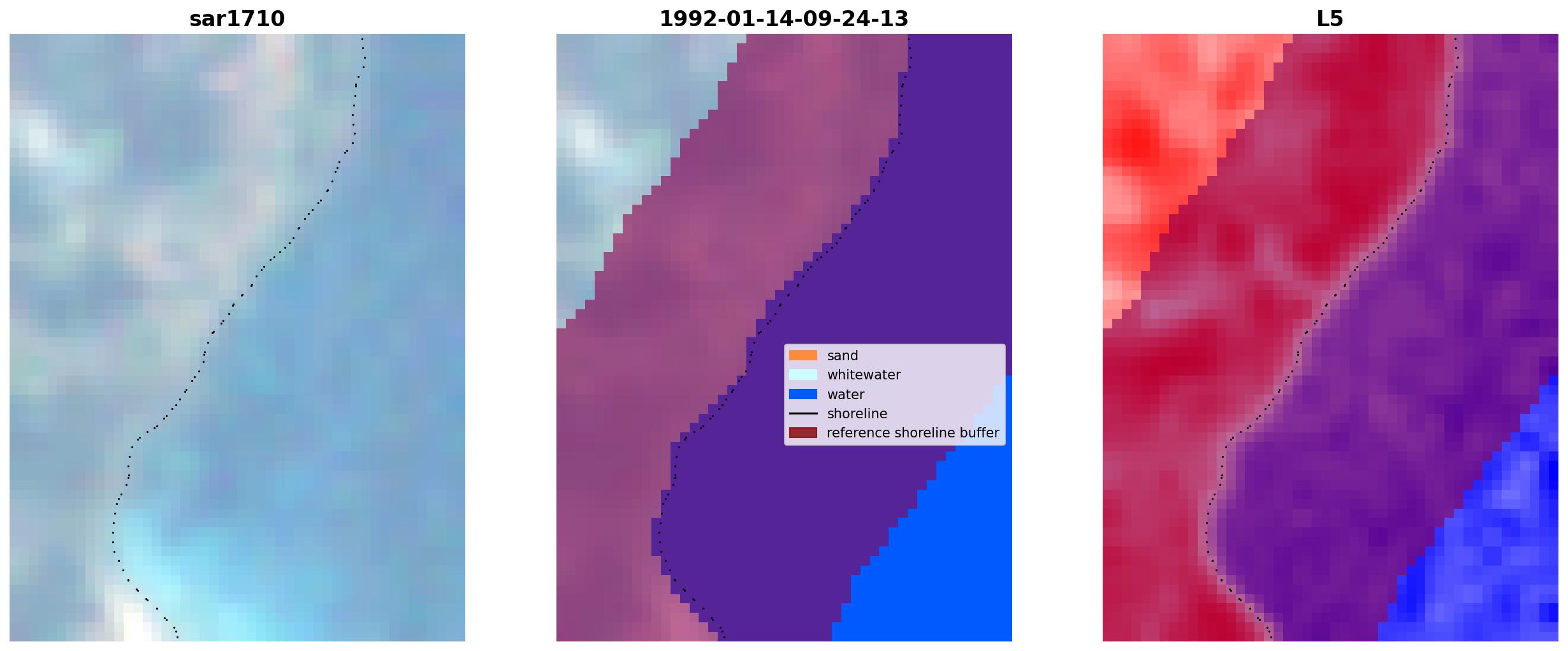 sar1710

1992-01-14-09-24-13

sand
whitewater
water
shoreline
reference shoreline buffer

L5